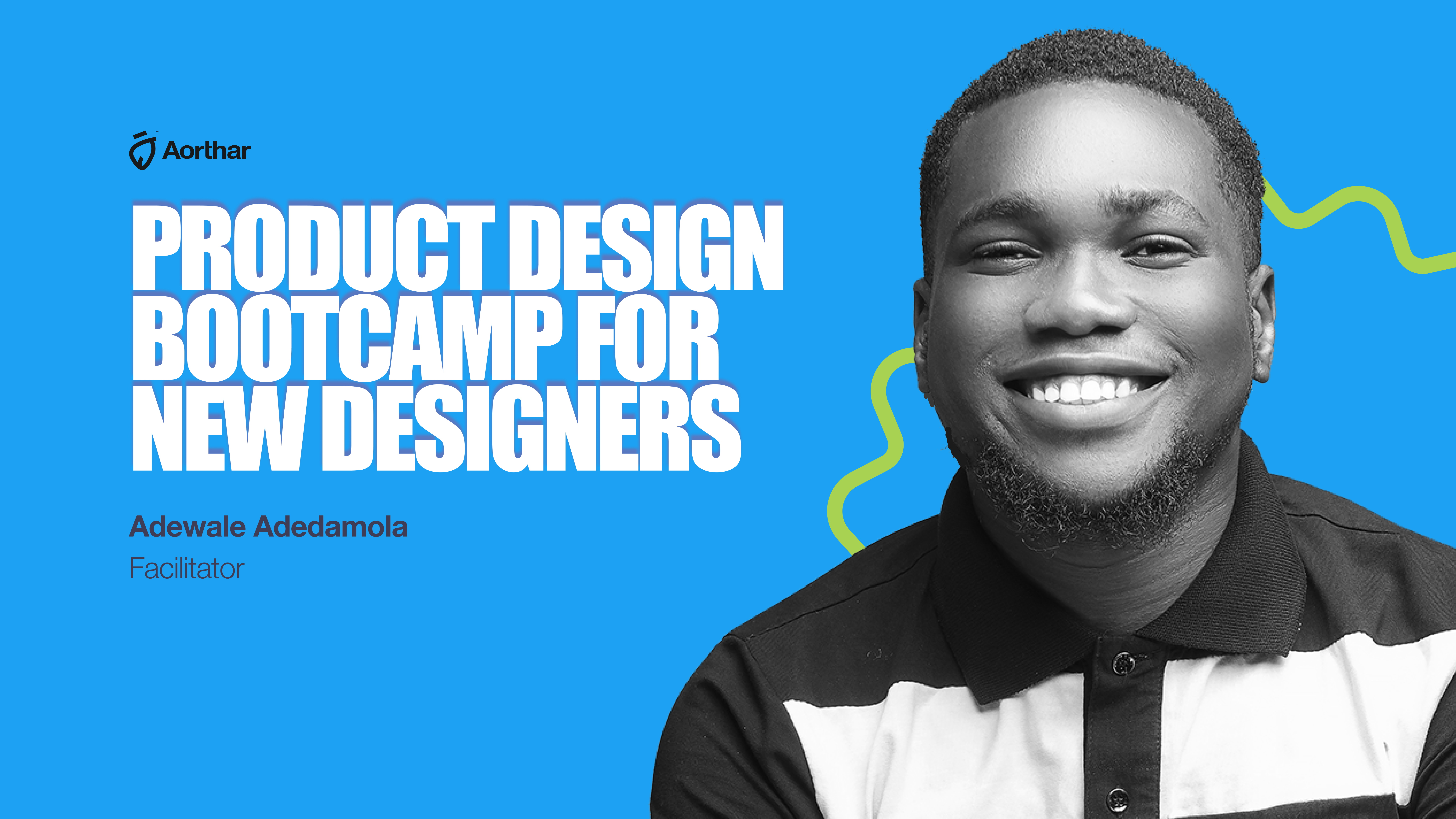 Aorthar

PRODUCT DESIGN BOOTCAMP FOR NEW DESIGNERS

Adewale Adedamola
Facilitator